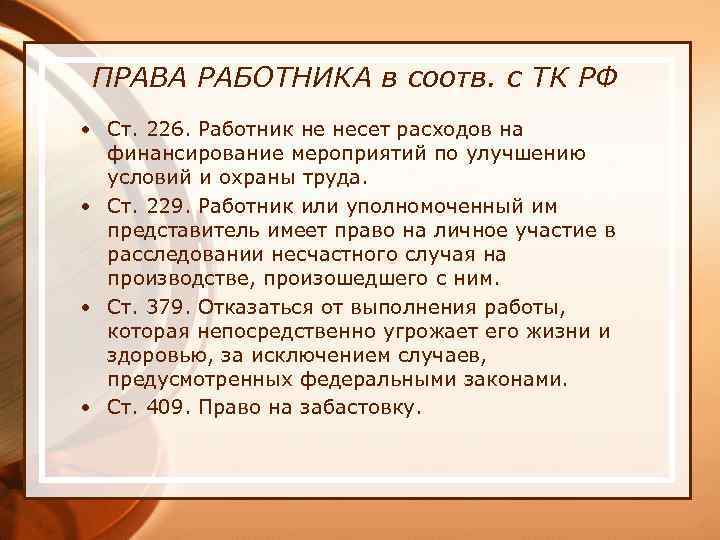 ПРАВА РАБОТНИКА в соотв. с ТК РФ

• Ст. 226. Работник не несет расходов на финансирование мероприятий по улучшению условий и охраны труда.
• Ст. 229. Работник или уполномоченный им представитель имеет право на личное участие в расследовании несчастного случая на производстве, произошедшего с ним.
• Ст. 379. Отказаться от выполнения работы, которая непосредственно угрожает его жизни и здоровью, за исключением случаев, предусмотренных федеральными законами.
• Ст. 409. Право на забастовку.